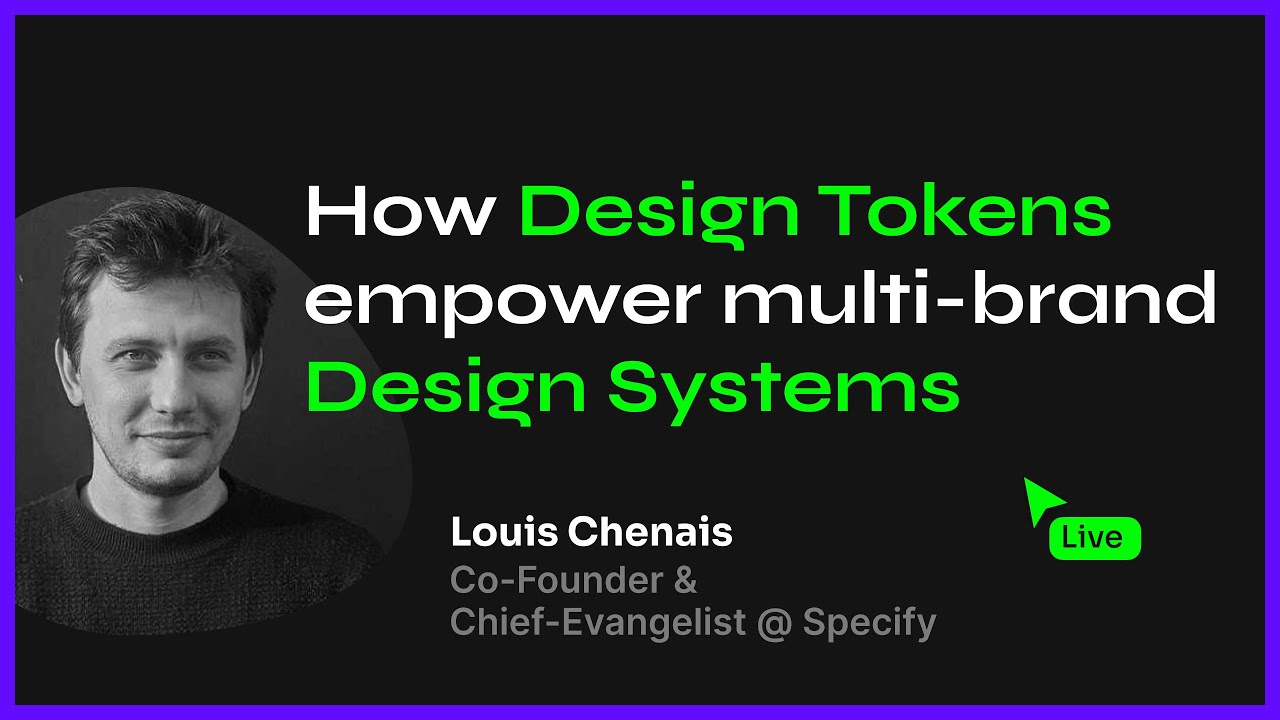 How Design Tokens empower multi-brand Design Systems

Louis Chenais
Co-Founder & Chief-Evangelist @ Specify

Live